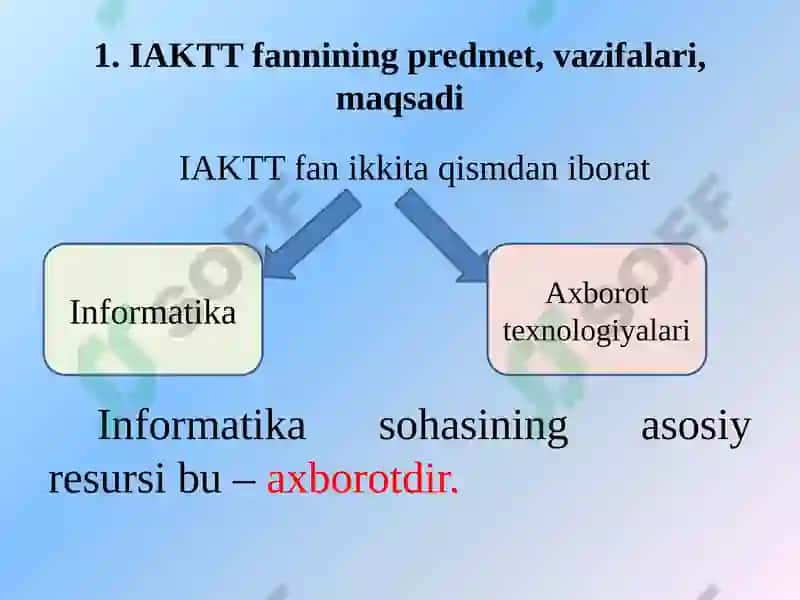 1. IAKTT fannining predmet, vazifalari, maqsadi

IAKTT fan ikkita qismdan iborat

Informatika

Axborot texnologiyalari

Informatika sohasining asosiy resursi bu – axborotdir.

SOFF

SOFF